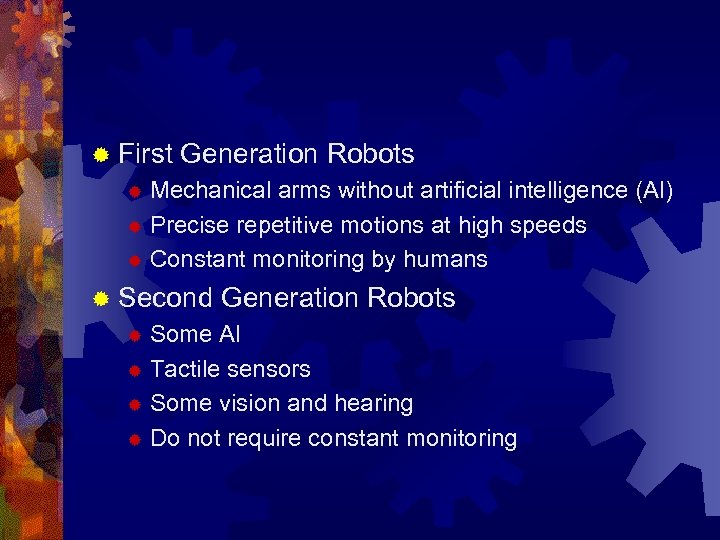 First Generation Robots
Mechanical arms without artificial intelligence (AI)
Precise repetitive motions at high speeds
Constant monitoring by humans
Second Generation Robots
Some AI
Tactile sensors
Some vision and hearing
Do not require constant monitoring